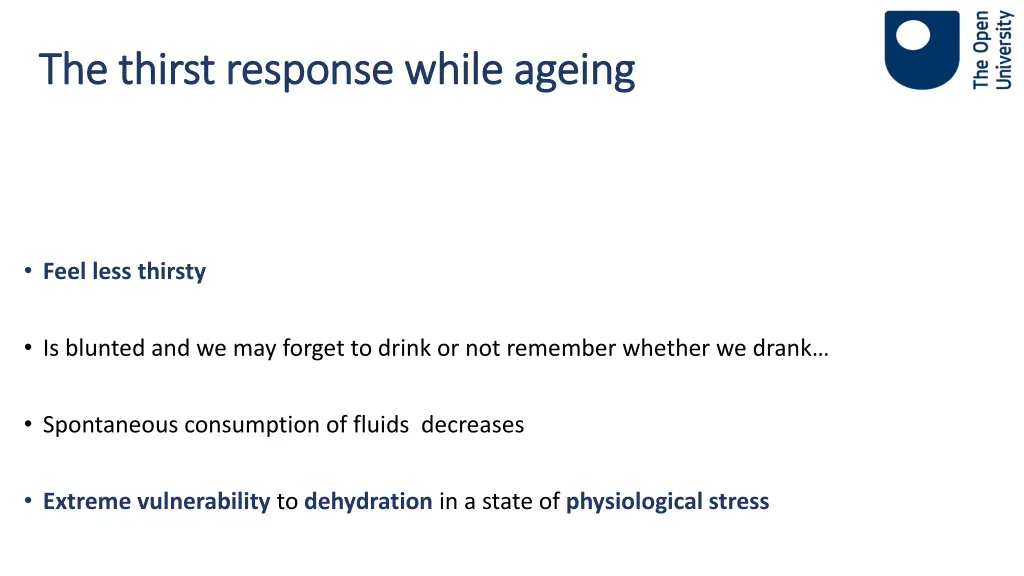 The thirst response while ageing

The Open University

• Feel less thirsty

• Is blunted and we may forget to drink or not remember whether we drank…

• Spontaneous consumption of fluids decreases

• Extreme vulnerability to dehydration in a state of physiological stress